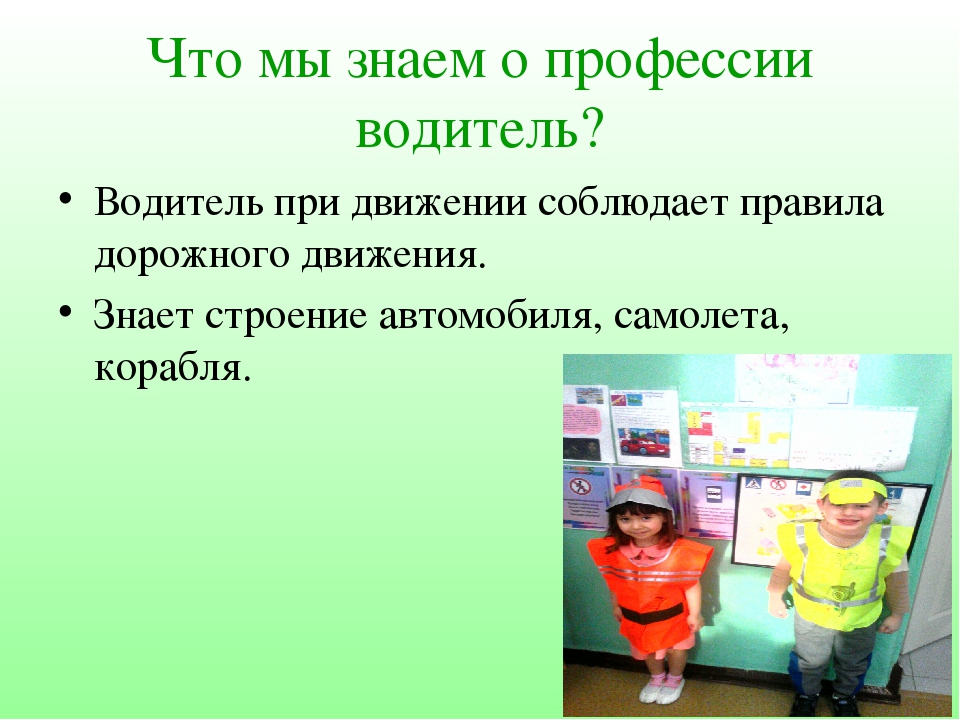 Что мы знаем о профессии водитель?

• Водитель при движении соблюдает правила дорожного движения.

• Знает строение автомобиля, самолета, корабля.